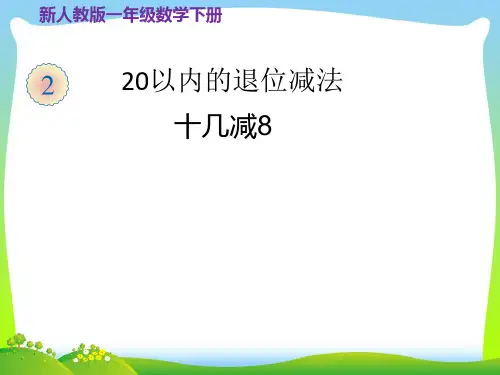 新人教版一年级数学下册

2

20以内的退位减法

十几减8